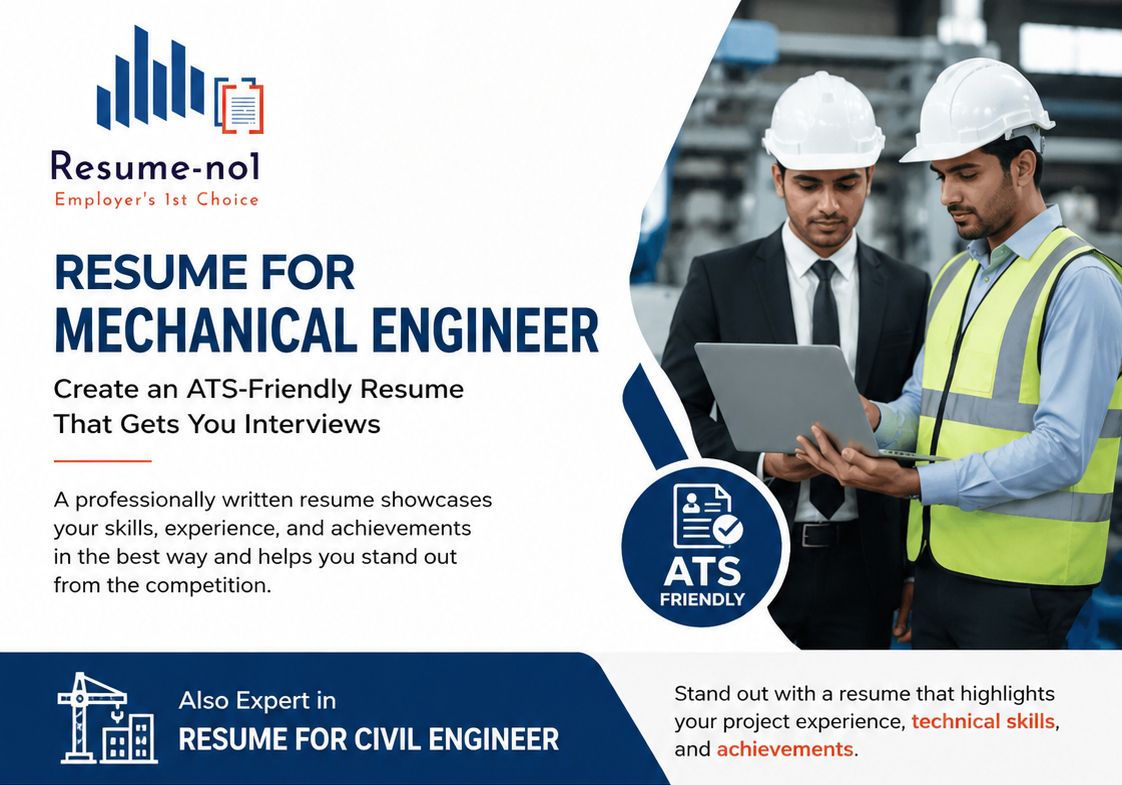 Resume-no1
Employer's 1st Choice

RESUME FOR MECHANICAL ENGINEER

Create an ATS-Friendly Resume That Gets You Interviews

A professionally written resume showcases your skills, experience, and achievements in the best way and helps you stand out from the competition.

ATS FRIENDLY

Also Expert in
RESUME FOR CIVIL ENGINEER

Stand out with a resume that highlights your project experience, technical skills, and achievements.